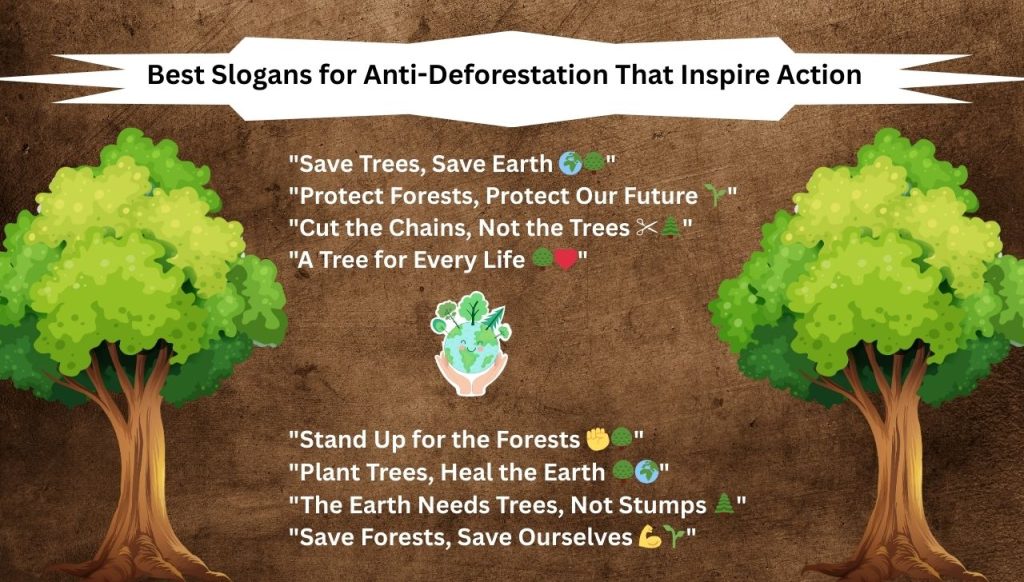 Best Slogans for Anti-Deforestation That Inspire Action

"Save Trees, Save Earth 🌎🌳"
"Protect Forests, Protect Our Future 🌱"
"Cut the Chains, Not the Trees ✂🌲"
"A Tree for Every Life 🌳❤"

"Stand Up for the Forests ✊🌳"
"Plant Trees, Heal the Earth 🌳🌎"
"The Earth Needs Trees, Not Stumps 🌲"
"Save Forests, Save Ourselves 💪🌱"